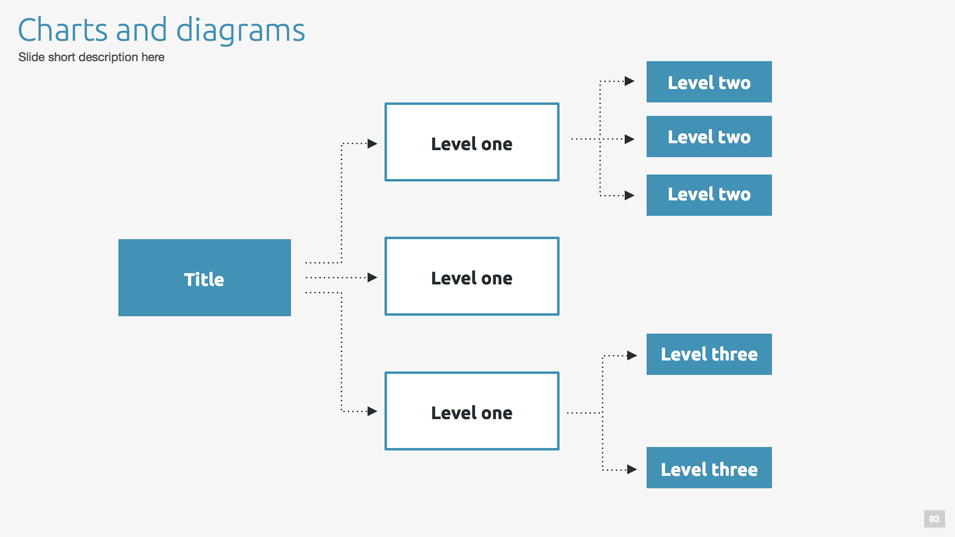 Charts and diagrams
Slide short description here

Title

Level one

Level one

Level one

Level two

Level two

Level two

Level three

Level three

93